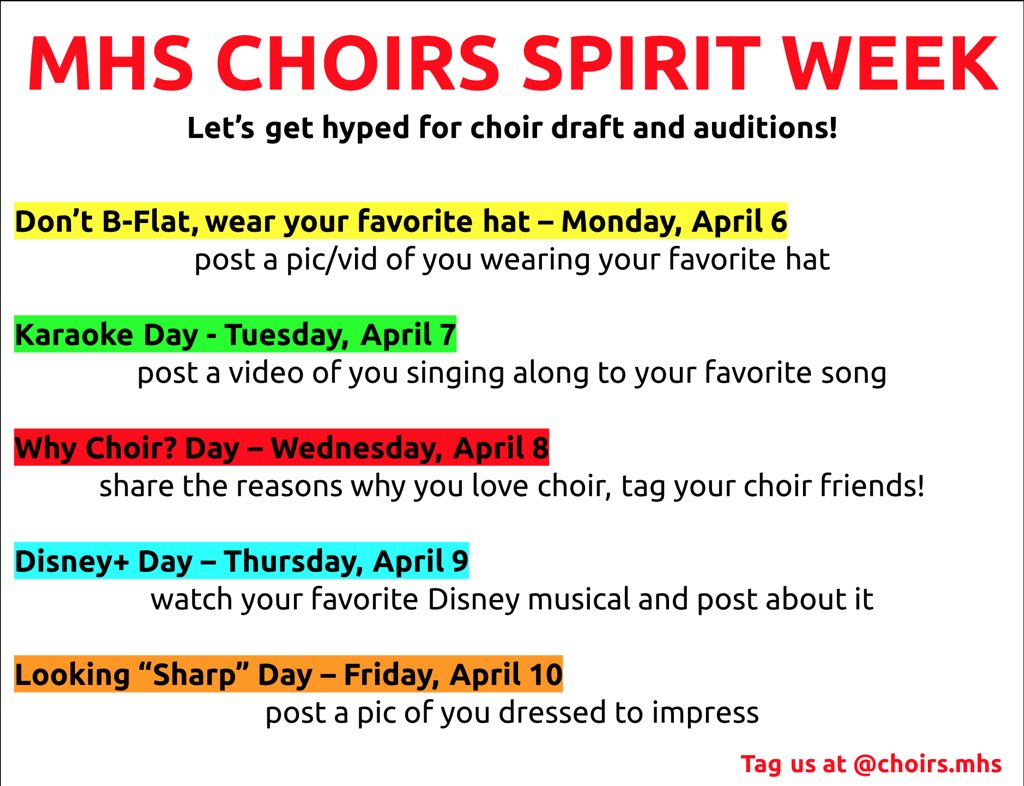 MHS CHOIRS SPIRIT WEEK

Let’s get hyped for choir draft and auditions!

Don’t B-Flat, wear your favorite hat – Monday, April 6
post a pic/vid of you wearing your favorite hat

Karaoke Day - Tuesday, April 7
post a video of you singing along to your favorite song

Why Choir? Day – Wednesday, April 8
share the reasons why you love choir, tag your choir friends!

Disney+ Day – Thursday, April 9
watch your favorite Disney musical and post about it

Looking “Sharp” Day – Friday, April 10
post a pic of you dressed to impress

Tag us at @choirs.mhs